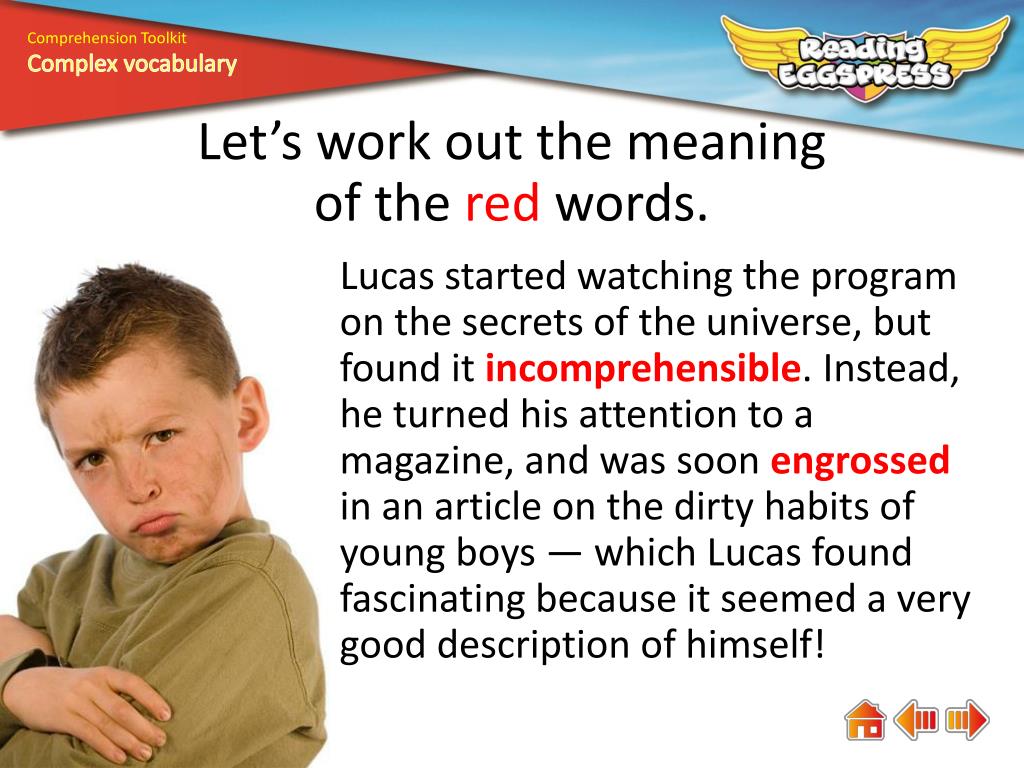 Comprehension Toolkit
Complex vocabulary

Reading EGGSPRESS

Let's work out the meaning of the red words.

Lucas started watching the program on the secrets of the universe, but found it incomprehensible. Instead, he turned his attention to a magazine, and was soon engrossed in an article on the dirty habits of young boys — which Lucas found fascinating because it seemed a very good description of himself!